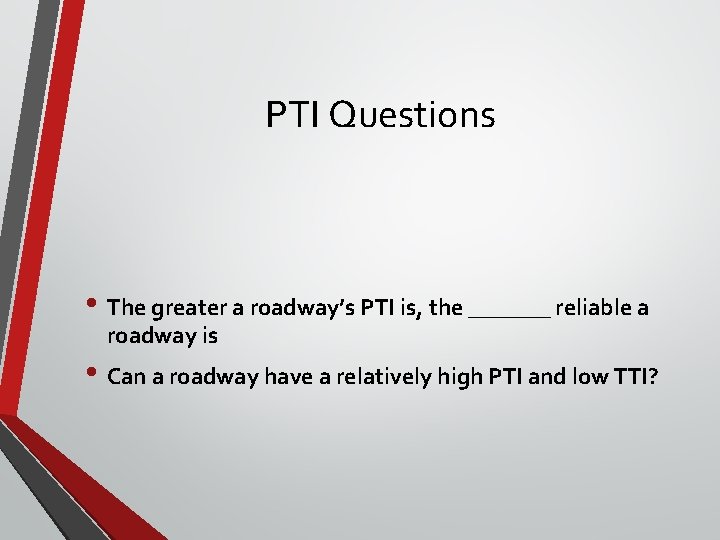 PTI Questions

• The greater a roadway's PTI is, the _______ reliable a roadway is

• Can a roadway have a relatively high PTI and low TTI?